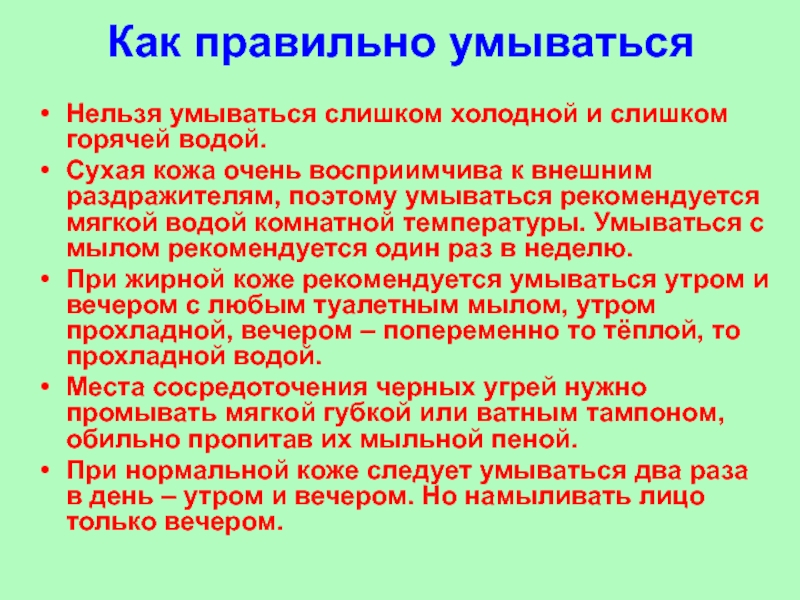 Как правильно умываться

• Нельзя умываться слишком холодной и слишком горячей водой.
• Сухая кожа очень восприимчива к внешним раздражителям, поэтому умываться рекомендуется мягкой водой комнатной температуры. Умываться с мылом рекомендуется один раз в неделю.
• При жирной коже рекомендуется умываться утром и вечером с любым туалетным мылом, утром прохладной, вечером – попеременно то тёплой, то прохладной водой.
• Места сосредоточения черных угрей нужно промывать мягкой губкой или ватным тампоном, обильно пропитав их мыльной пеной.
• При нормальной коже следует умываться два раза в день – утром и вечером. Но намыливать лицо только вечером.